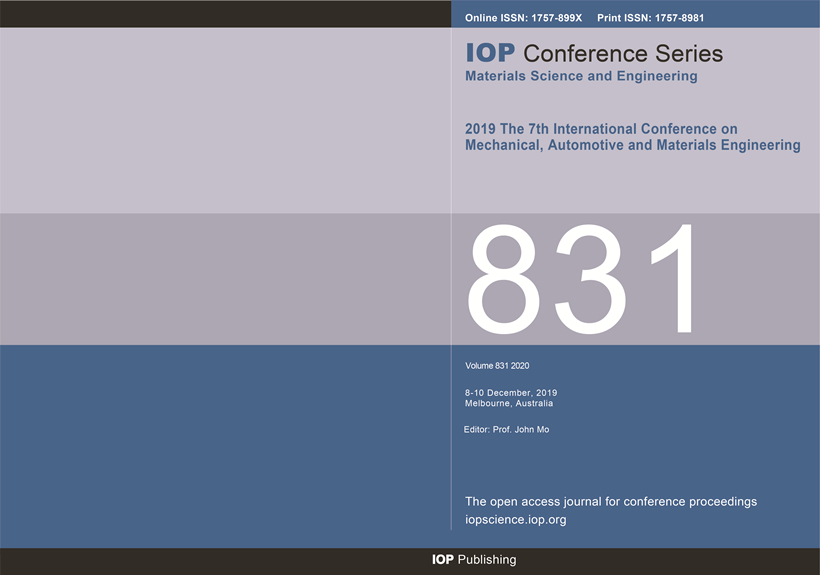 Online ISSN: 1757-899X Print ISSN: 1757-8981

IOP Conference Series
Materials Science and Engineering

2019 The 7th International Conference on Mechanical, Automotive and Materials Engineering

831

Volume 831 2020

8-10 December, 2019
Melbourne, Australia

Editor: Prof. John Mo

The open access journal for conference proceedings
iopscience.iop.org

IOP Publishing